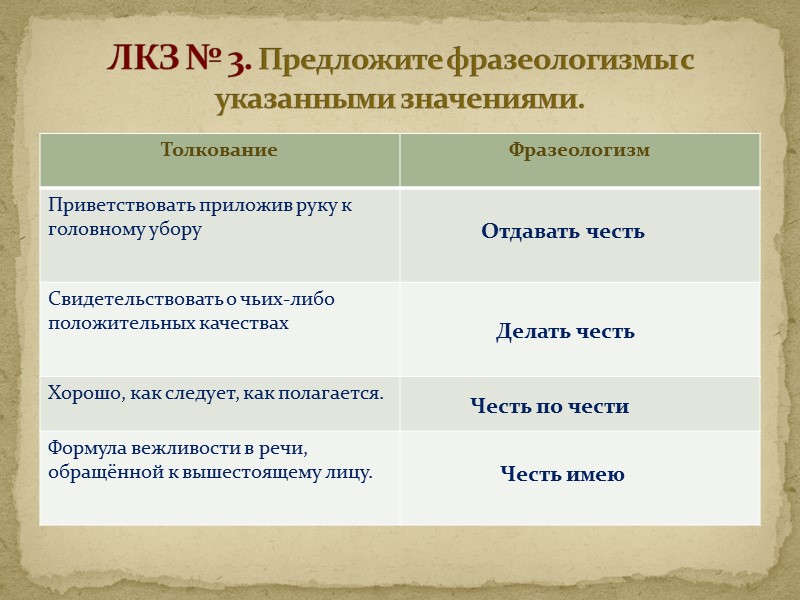 ЛКЗ № 3. Предложите фразеологизмы с указанными значениями.

| Толкование | Фразеологизм |
|---|---|
| Приветствовать приложив руку к головному убору | Отдавать честь |
| Свидетельствовать о чьих-либо положительных качествах | Делать честь |
| Хорошо, как следует, как полагается. | Честь по чести |
| Формула вежливости в речи, обращённой к вышестоящему лицу. | Честь имею |